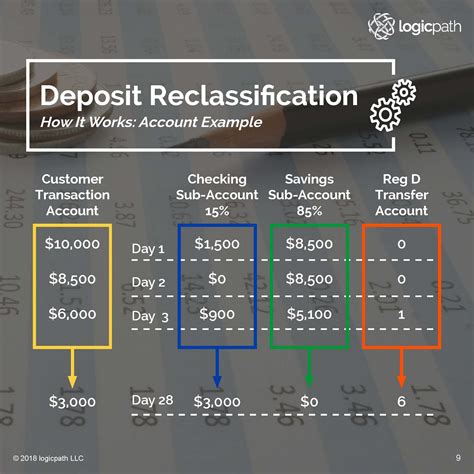 logicpath

Deposit Reclassification

How It Works: Account Example

| Customer Transaction Account | | Checking Sub-Account 15% | Savings Sub-Account 85% | Reg D Transfer Account |
|---|---|---|---|---|
| \$10,000 | Day 1 | \$1,500 | \$8,500 | 0 |
| \$8,500 | Day 2 | \$0 | \$8,500 | 0 |
| \$6,000 | Day 3 | \$900 | \$5,100 | 1 |
| \$3,000 | Day 28 | \$3,000 | \$0 | 6 |

© 2018 logicpath LLC

9